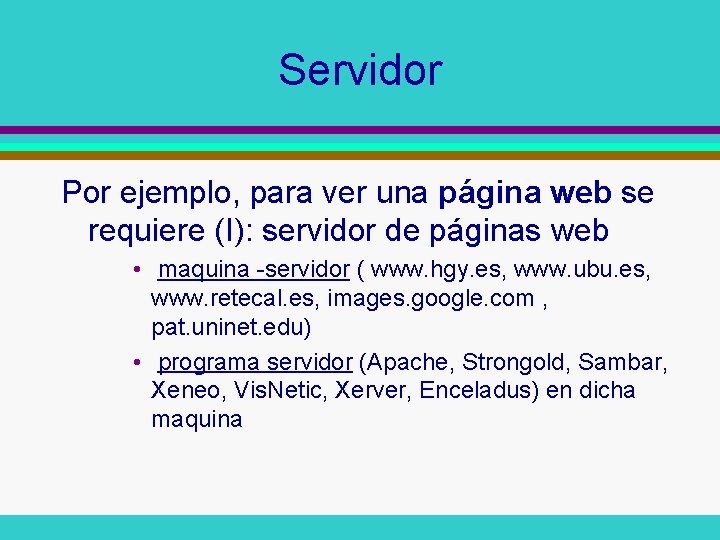 Servidor

Por ejemplo, para ver una página web se requiere (I): servidor de páginas web

• maquina -servidor ( www.hgy.es, www.ubu.es, www.retecal.es, images.google.com , pat.uninet.edu)
• programa servidor (Apache, Strongold, Sambar, Xeneo, VisNetic, Xerver, Enceladus) en dicha maquina